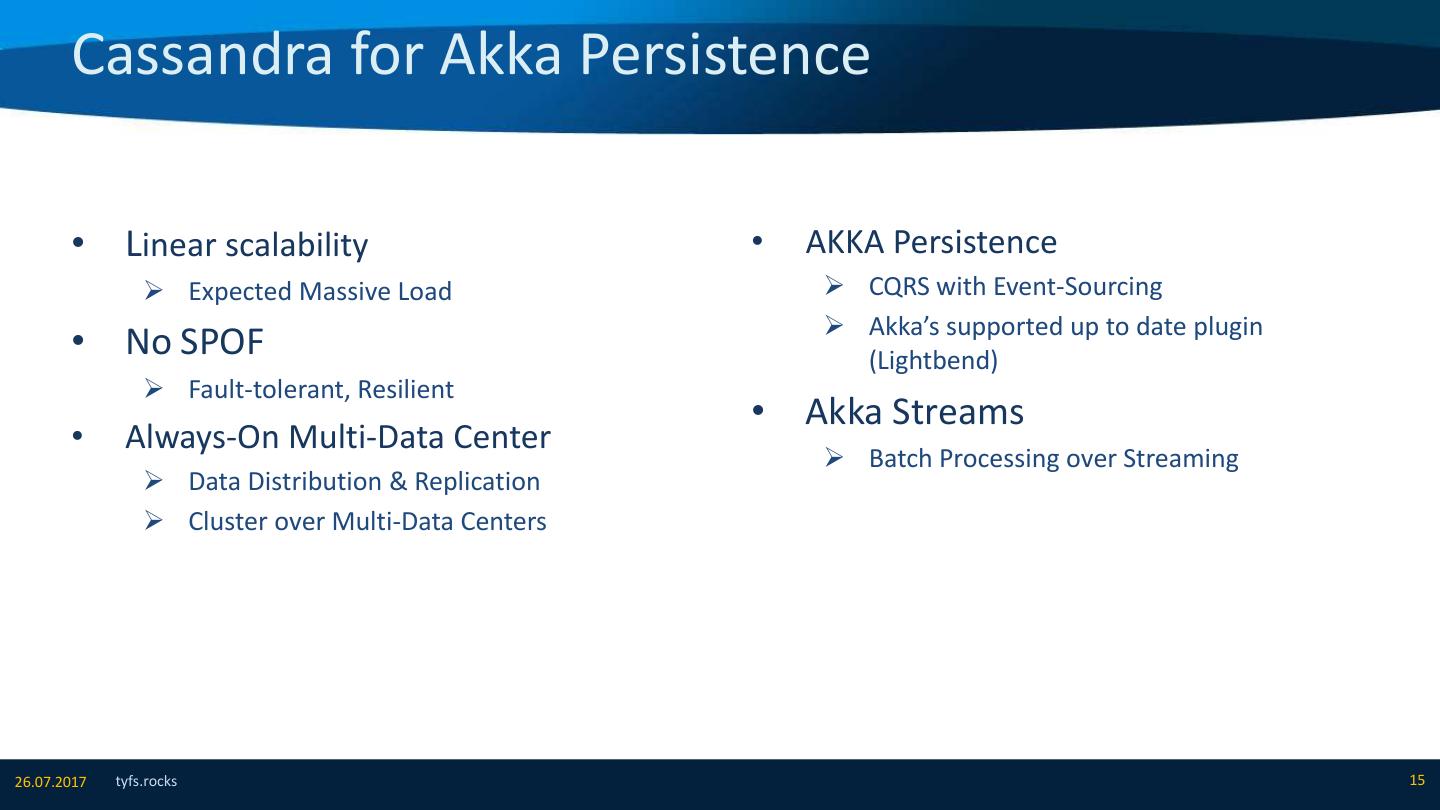 Cassandra for Akka Persistence

• Linear scalability
➢ Expected Massive Load
• No SPOF
➢ Fault-tolerant, Resilient
• Always-On Multi-Data Center
➢ Data Distribution & Replication
➢ Cluster over Multi-Data Centers

• AKKA Persistence
➢ CQRS with Event-Sourcing
➢ Akka's supported up to date plugin (Lightbend)
• Akka Streams
➢ Batch Processing over Streaming

26.07.2017 tyfs.rocks 15